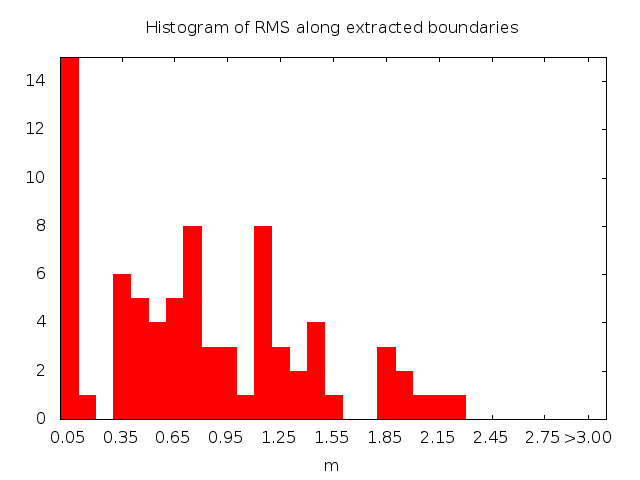 Histogram of RMS along extracted boundaries

14
12
10
8
6
4
2
0

0.05 0.35 0.65 0.95 1.25 1.55 1.85 2.15 2.45 2.75 >3.00

m